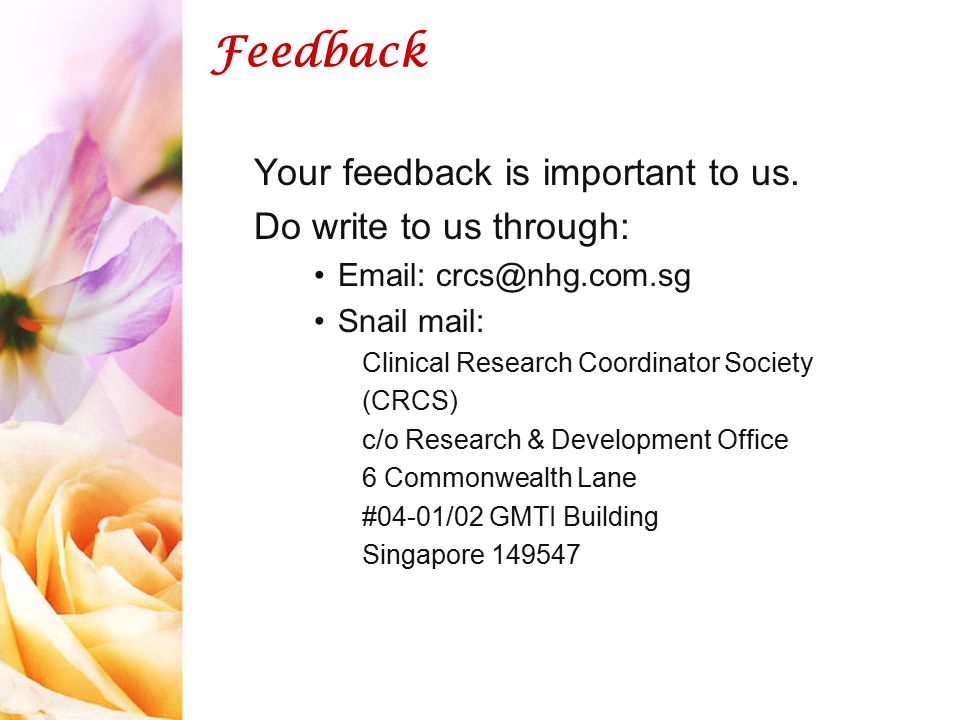 Feedback

Your feedback is important to us.

Do write to us through:

• Email: crcs@nhg.com.sg
• Snail mail:

Clinical Research Coordinator Society (CRCS)
c/o Research & Development Office
6 Commonwealth Lane
#04-01/02 GMTI Building
Singapore 149547